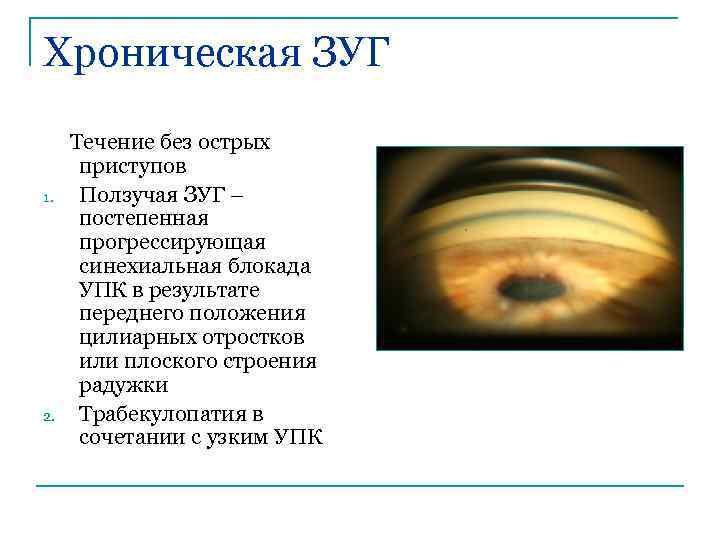 Хроническая ЗУГ

Течение без острых приступов

1. Ползучая ЗУГ – постепенная прогрессирующая синехиальная блокада УПК в результате переднего положения цилиарных отростков или плоского строения радужки
2. Трабекулопатия в сочетании с узким УПК